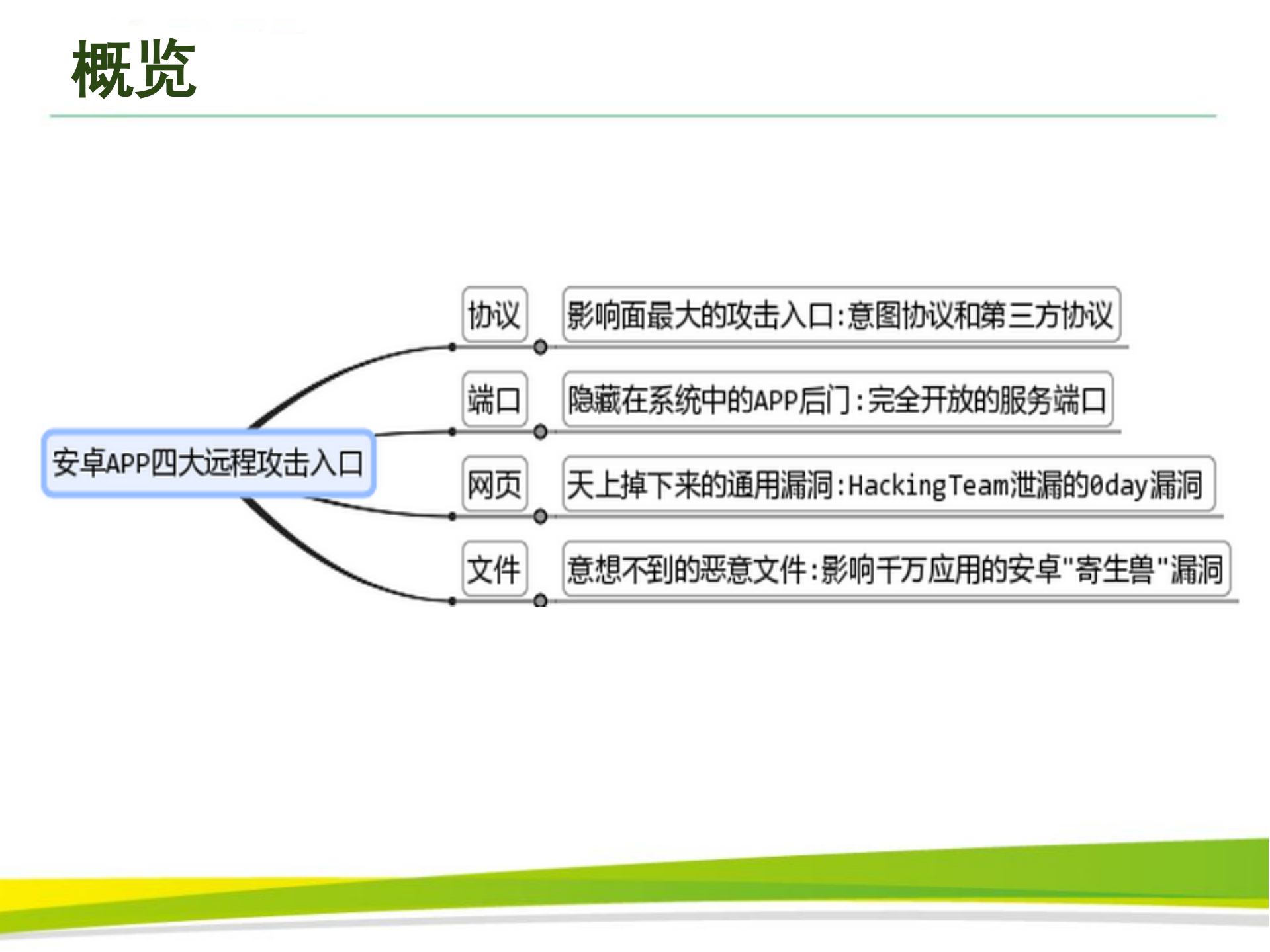 概览

安卓APP四大远程攻击入口

协议

影响面最大的攻击入口:意图协议和第三方协议

端口

隐藏在系统中的APP后门:完全开放的服务端口

网页

天上掉下来的通用漏洞:HackingTeam泄漏的0day漏洞

文件

意想不到的恶意文件:影响千万应用的安卓"寄生兽"漏洞